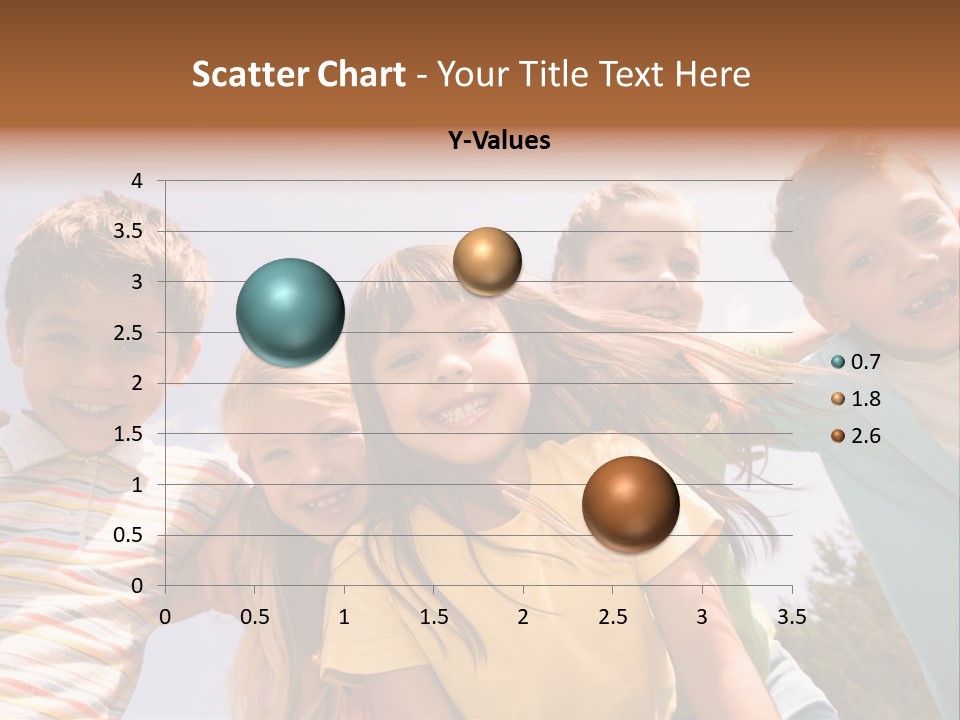 Scatter Chart - Your Title Text Here

Y-Values

4
3.5
3
2.5
2
1.5
1
0.5
0

0 0.5 1 1.5 2 2.5 3 3.5

0.7
1.8
2.6